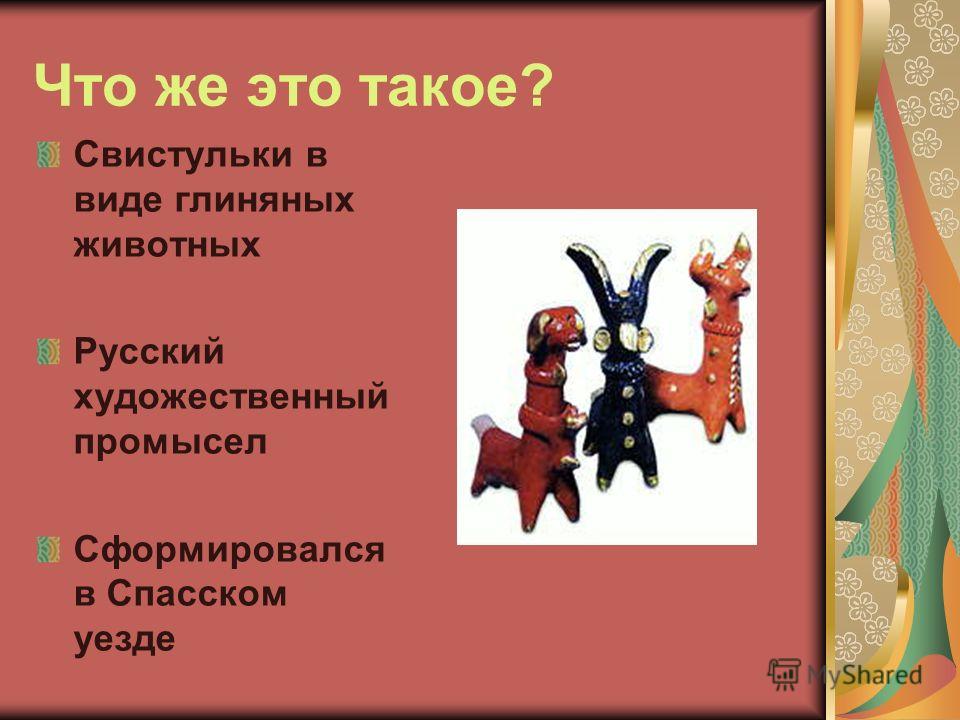 Что же это такое?

Свистульки в виде глиняных животных

Русский художественный промысел

Сформировался в Спасском уезде

MyShared